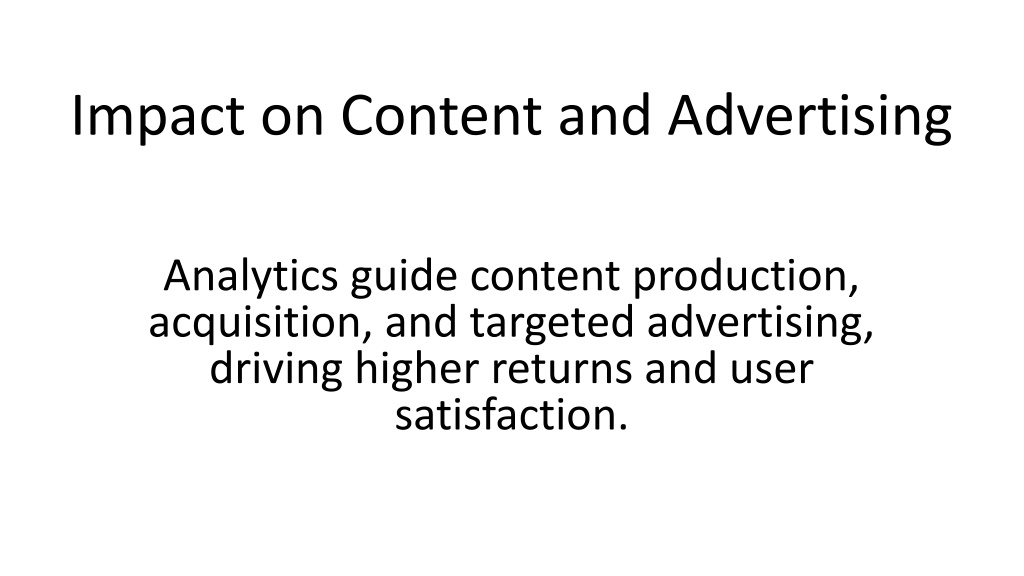 Impact on Content and Advertising

Analytics guide content production, acquisition, and targeted advertising, driving higher returns and user satisfaction.